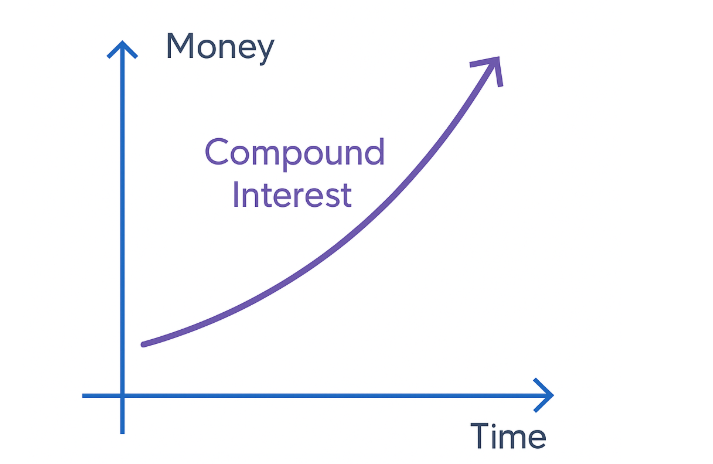 Money

Compound Interest

Time